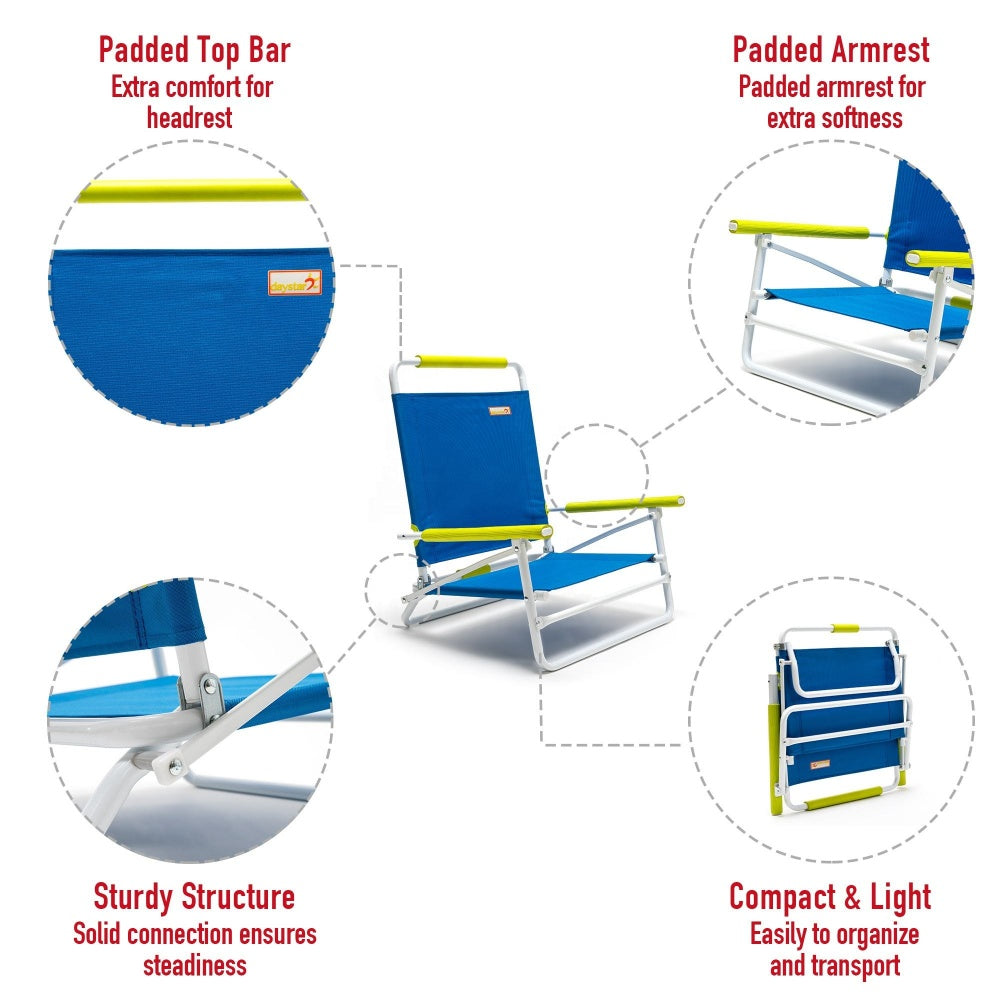 Padded Top Bar
Extra comfort for headrest

Padded Armrest
Padded armrest for extra softness

daystar

Sturdy Structure
Solid connection ensures steadiness

Compact & Light
Easily to organize and transport